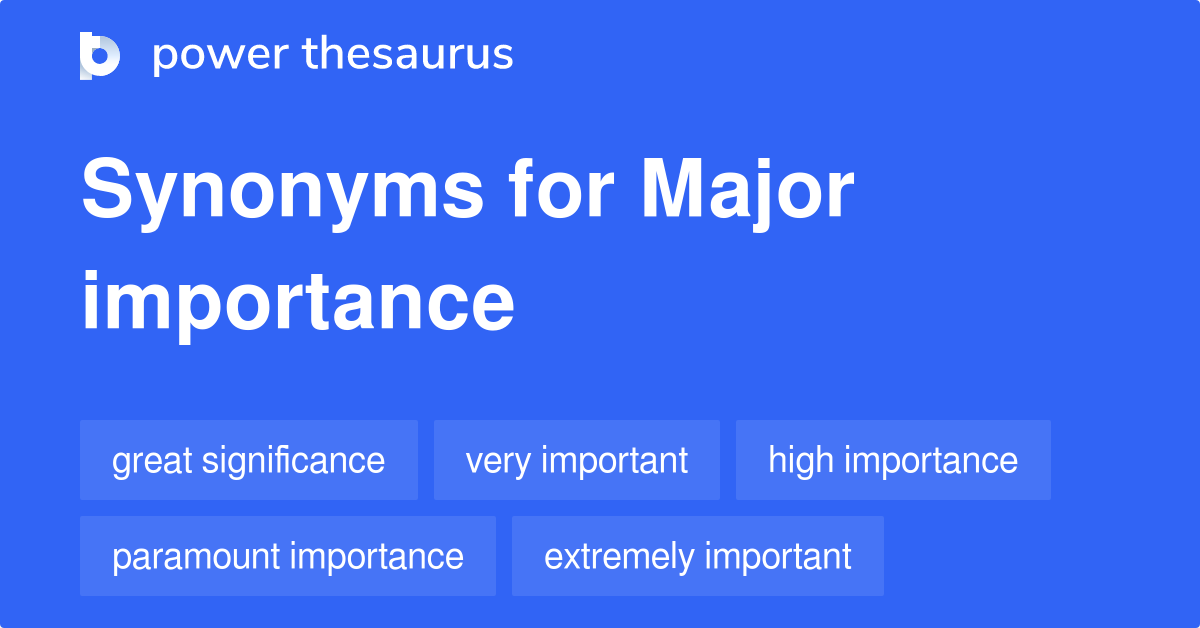 power thesaurus

Synonyms for Major importance

great significance
very important
high importance
paramount importance
extremely important